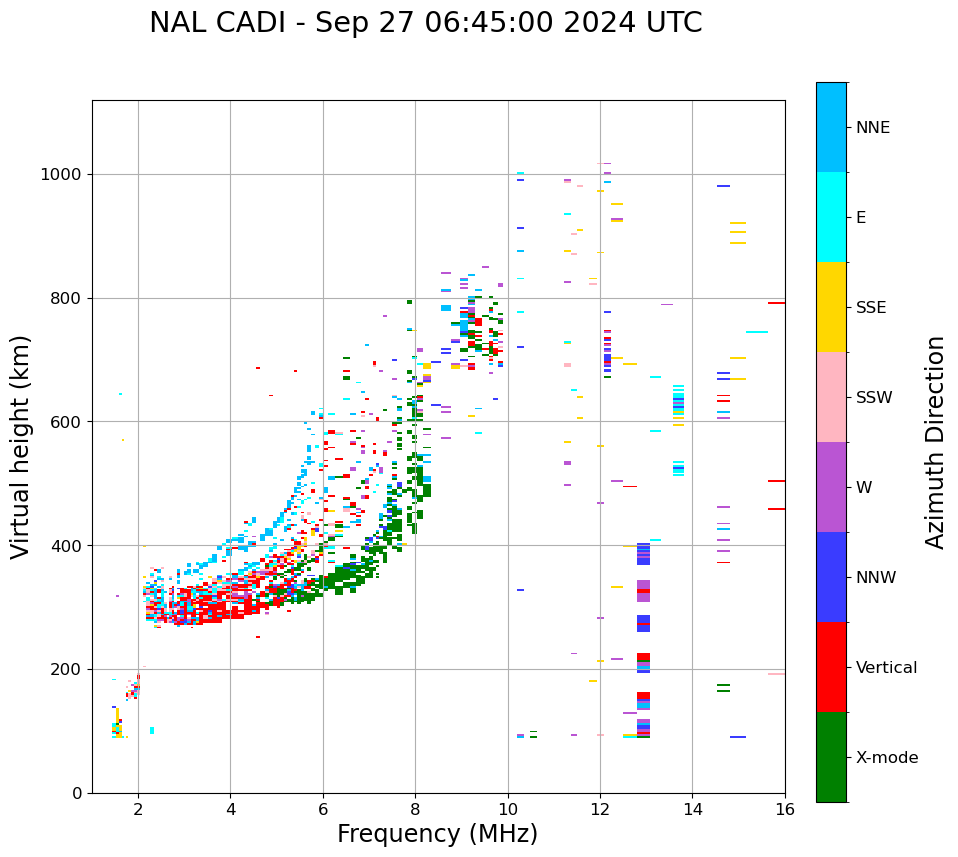 NAL CADI - Sep 27 06:45:00 2024 UTC

Virtual height (km)

1000
800
600
400
200
0

2
4
6
8
10
12
14
16

Frequency (MHz)

NNE
E
SSE
SSW
W
NNW
Vertical
X-mode

Azimuth Direction